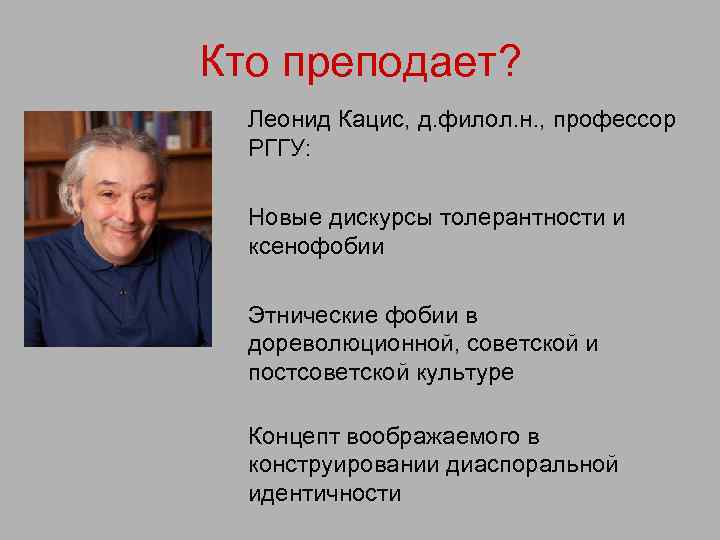 Кто преподает?

Леонид Кацис, д.филол.н., профессор РГГУ:

Новые дискурсы толерантности и ксенофобии

Этнические фобии в дореволюционной, советской и постсоветской культуре

Концепт воображаемого в конструировании диаспоральной идентичности